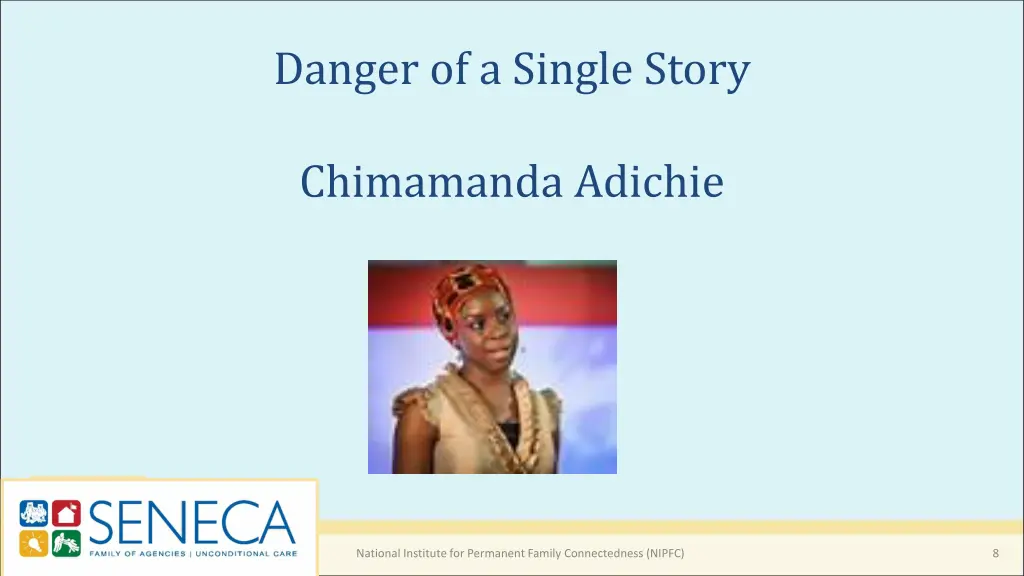 Danger of a Single Story

Chimamanda Adichie

SENECA
FAMILY OF AGENCIES | UNCONDITIONAL CARE

National Institute for Permanent Family Connectedness (NIPFC)

8